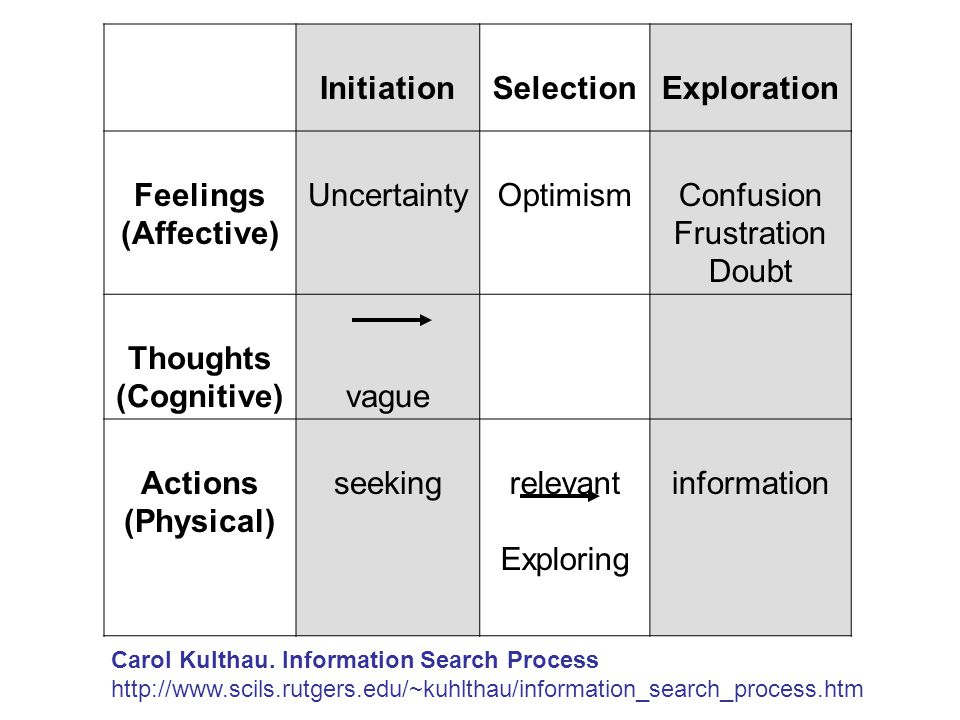 | | Initiation | Selection | Exploration |
|---|---|---|---|
| Feelings (Affective) | Uncertainty | Optimism | Confusion Frustration Doubt |
| Thoughts (Cognitive) | vague | | |
| Actions (Physical) | seeking | relevant Exploring | information |

Carol Kulthau. Information Search Process
http://www.scils.rutgers.edu/~kuhlthau/information_search_process.htm